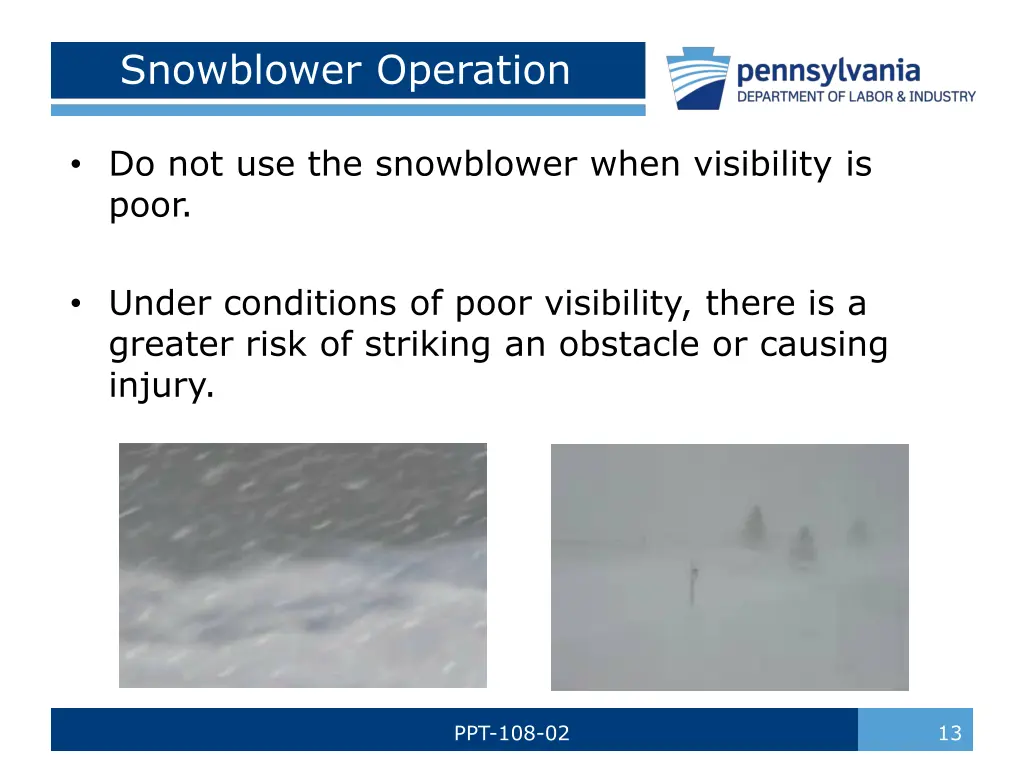 Snowblower Operation

pennsylvania
DEPARTMENT OF LABOR & INDUSTRY

• Do not use the snowblower when visibility is poor.

• Under conditions of poor visibility, there is a greater risk of striking an obstacle or causing injury.

PPT-108-02

13